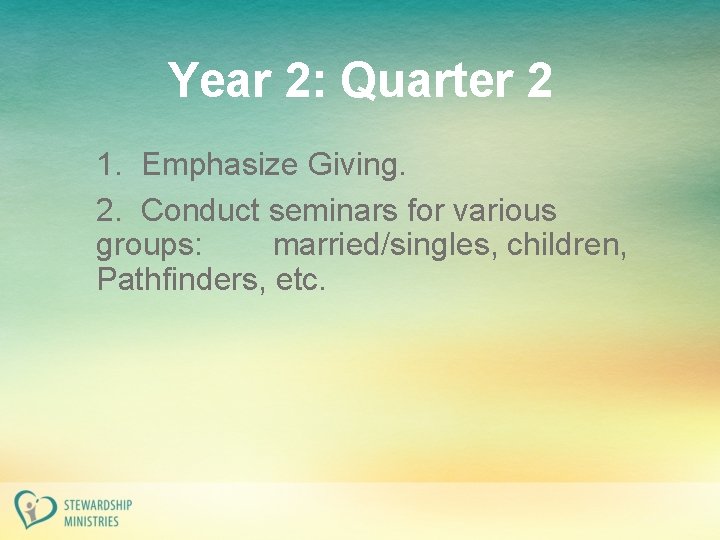 Year 2: Quarter 2

1. Emphasize Giving.

2. Conduct seminars for various groups: married/singles, children, Pathfinders, etc.

STEWARDSHIP MINISTRIES